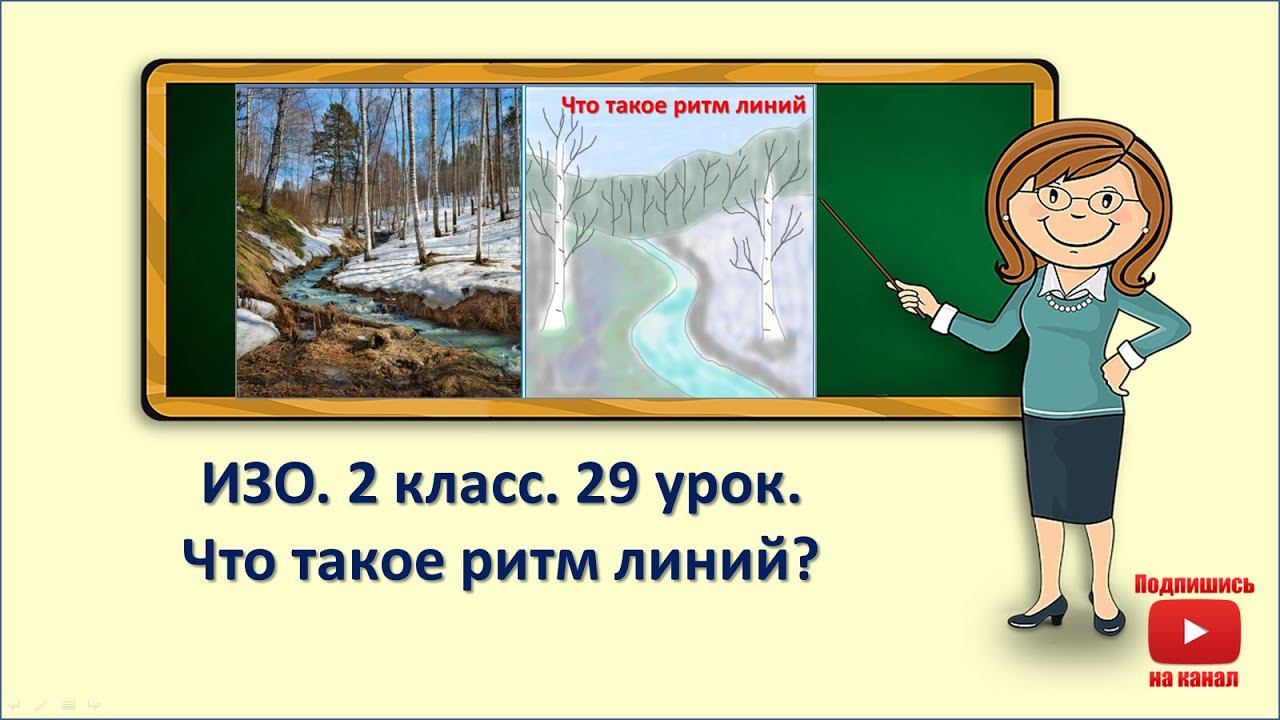 Что такое ритм линий

ИЗО. 2 класс. 29 урок.
Что такое ритм линий?

Подпишись
на канал